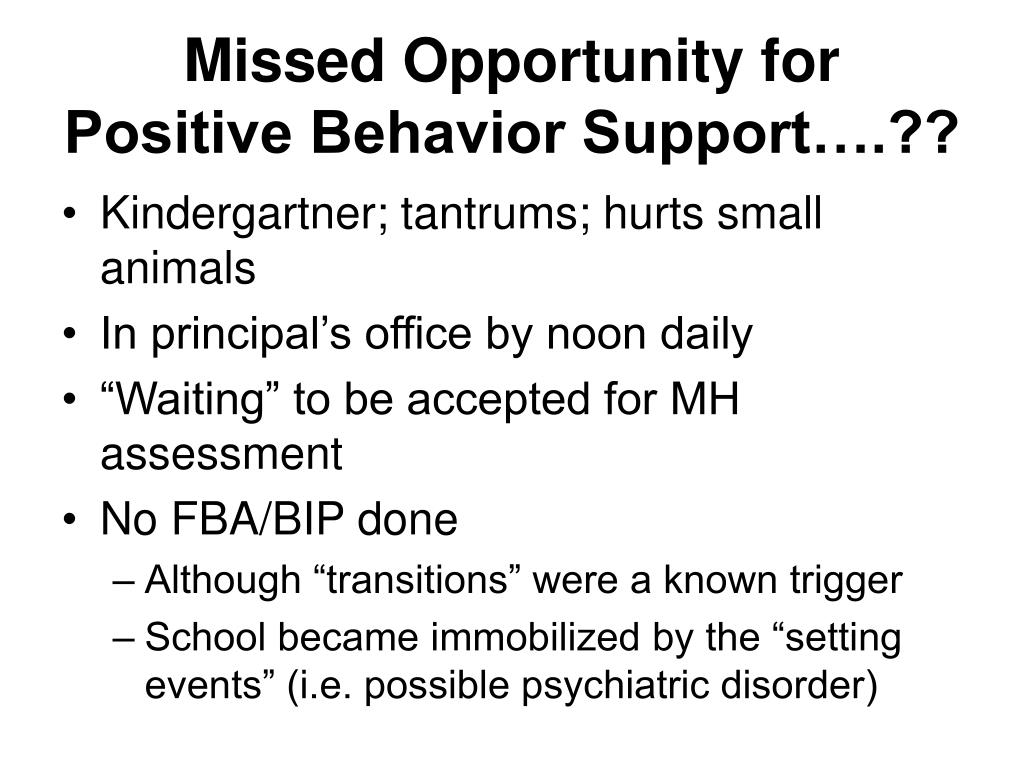 Missed Opportunity for Positive Behavior Support….??

• Kindergartner; tantrums; hurts small animals
• In principal’s office by noon daily
• “Waiting” to be accepted for MH assessment
• No FBA/BIP done
  – Although “transitions” were a known trigger
  – School became immobilized by the “setting events” (i.e. possible psychiatric disorder)